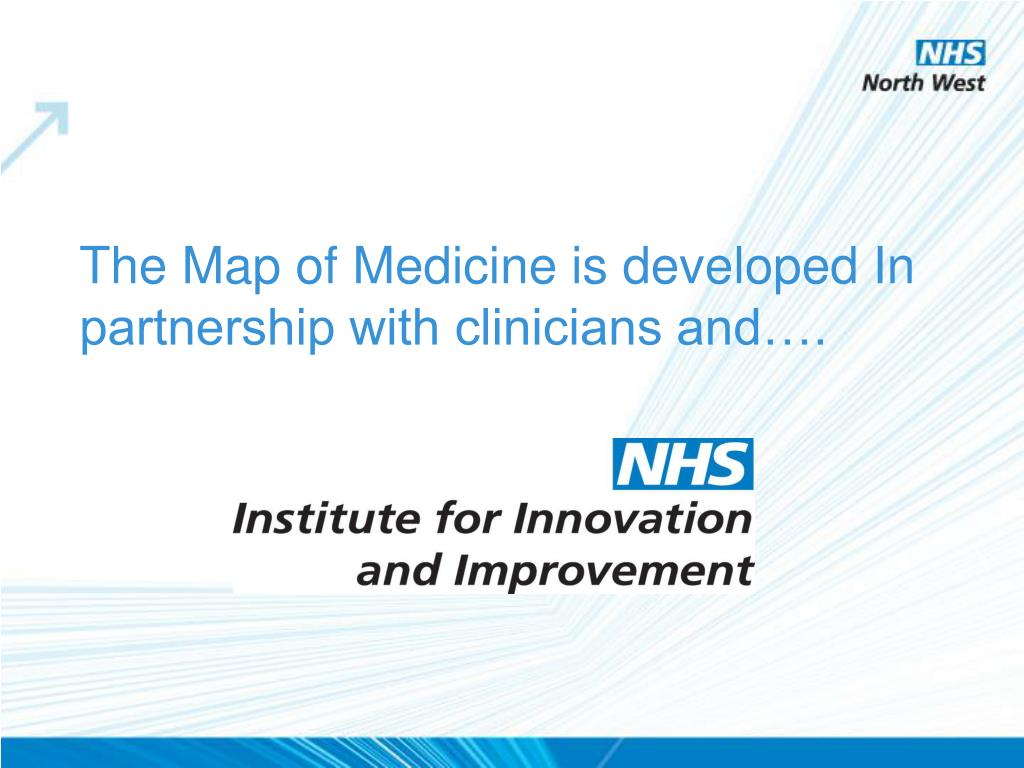 NHS
North West

The Map of Medicine is developed In partnership with clinicians and….

NHS
Institute for Innovation and Improvement